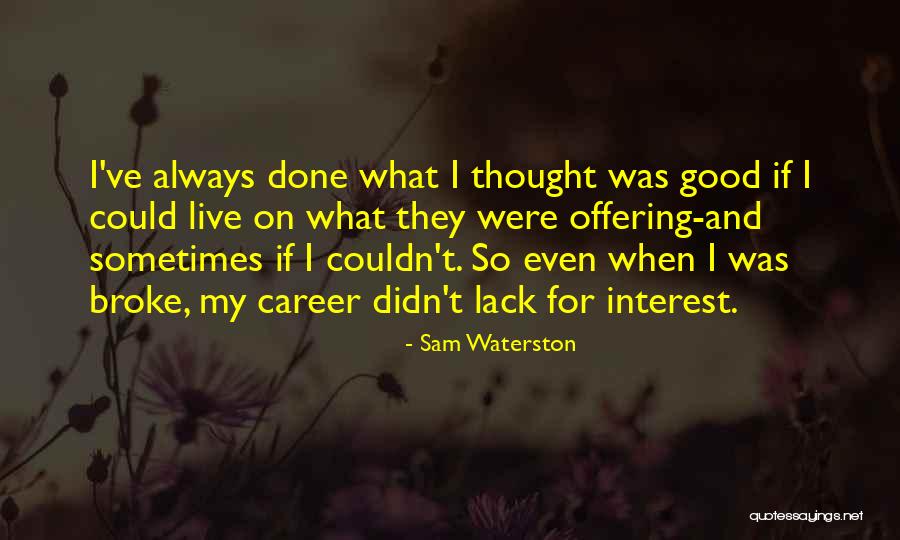 I've always done what I thought was good if I could live on what they were offering-and sometimes if I couldn't. So even when I was broke, my career didn't lack for interest.

- Sam Waterston

quotessayings.net